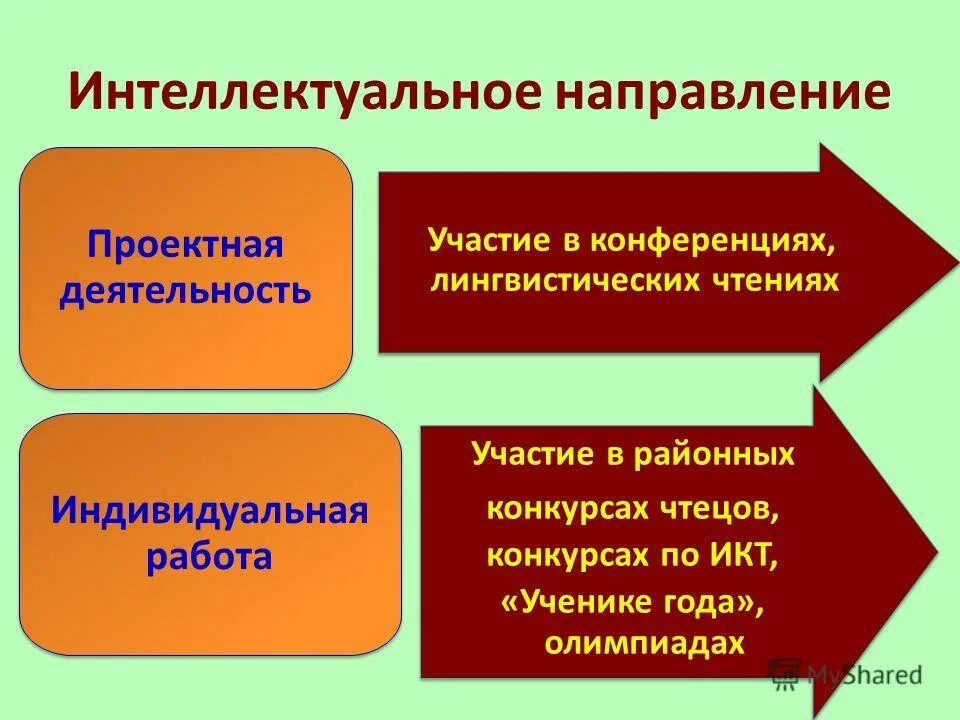 Интеллектуальное направление

Проектная деятельность

Участие в конференциях, лингвистических чтениях

Индивидуальная работа

Участие в районных конкурсах чтецов, конкурсах по ИКТ, «Ученике года», олимпиадах

MyShared